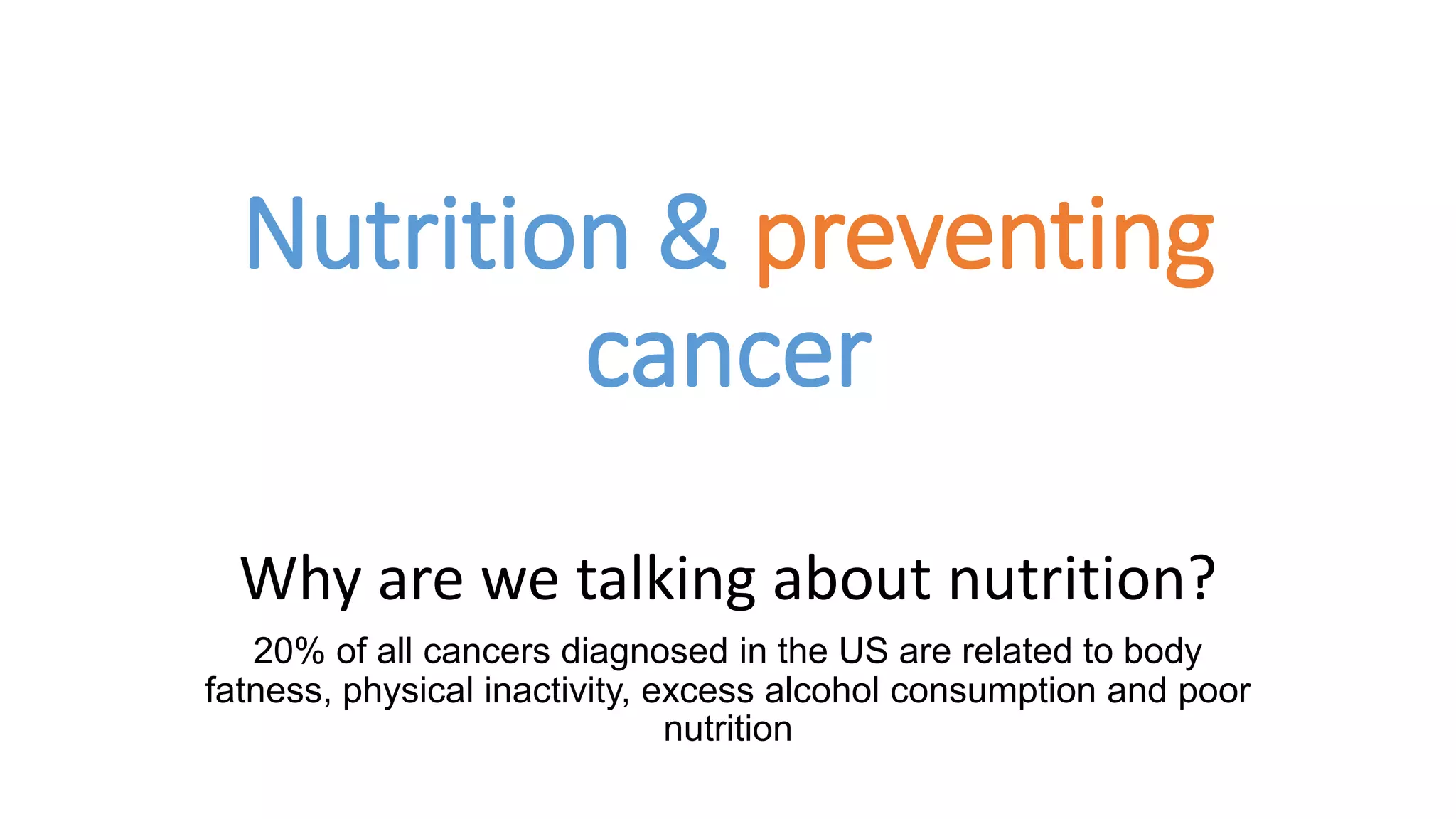 Nutrition & preventing cancer

Why are we talking about nutrition?

20% of all cancers diagnosed in the US are related to body fatness, physical inactivity, excess alcohol consumption and poor nutrition